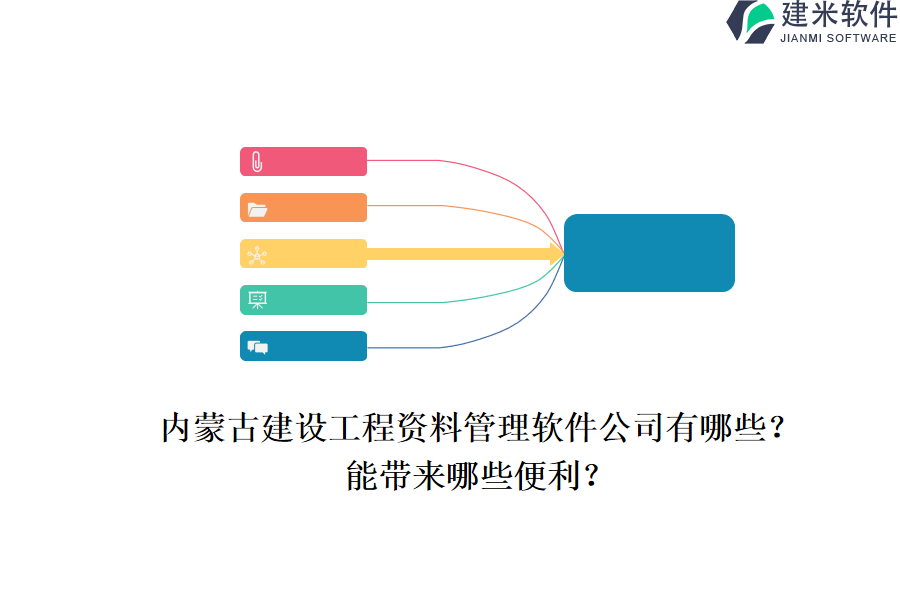 建米软件
JIANMI SOFTWARE

内蒙古建设工程资料管理软件公司有哪些?
能带来哪些便利?